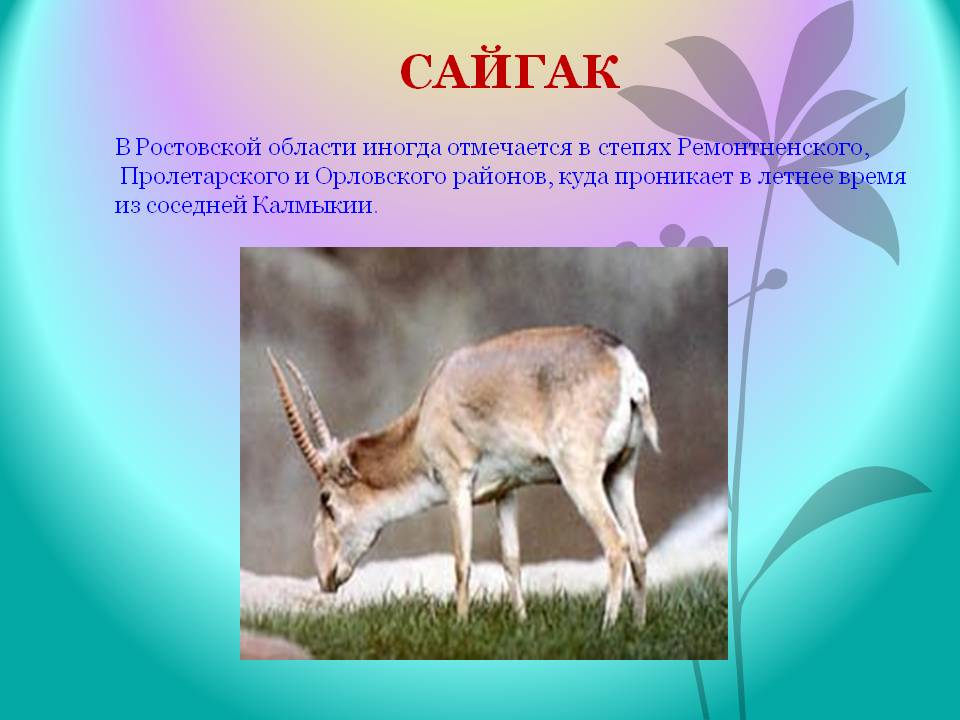 САЙГАК

В Ростовской области иногда отмечается в степях Ремонтненского, Пролетарского и Орловского районов, куда проникает в летнее время из соседней Калмыкии.